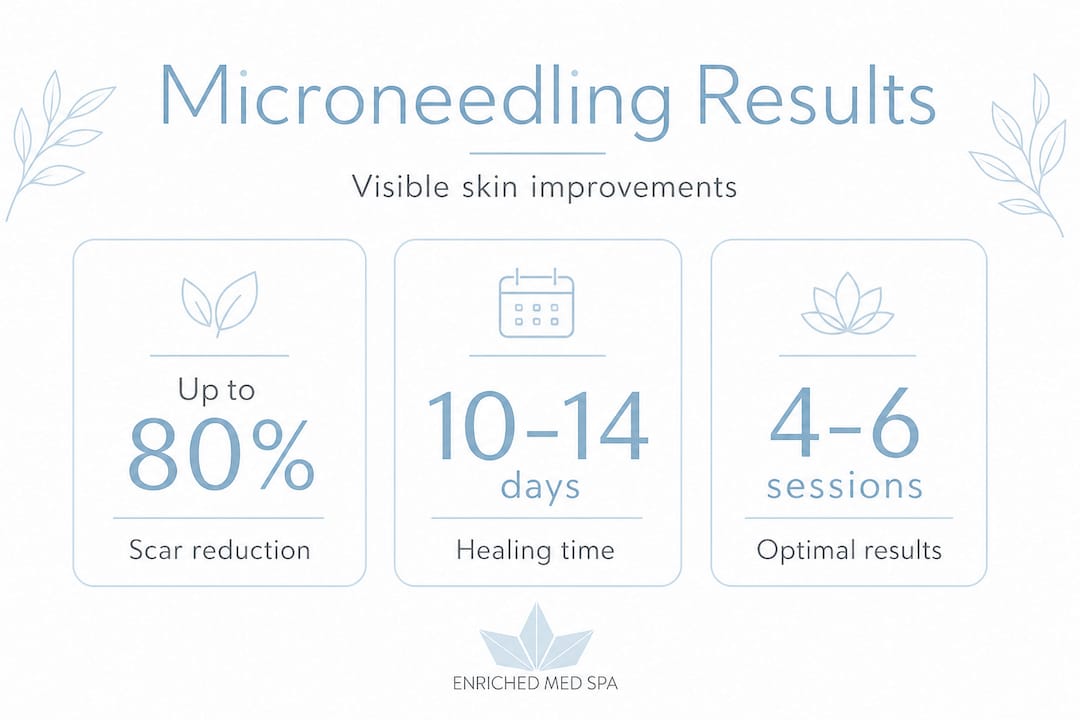 Microneedling Results

Visible skin improvements

Up to
80%
Scar reduction

10–14
days
Healing time

4–6
sessions
Optimal results

ENRICHED MED SPA